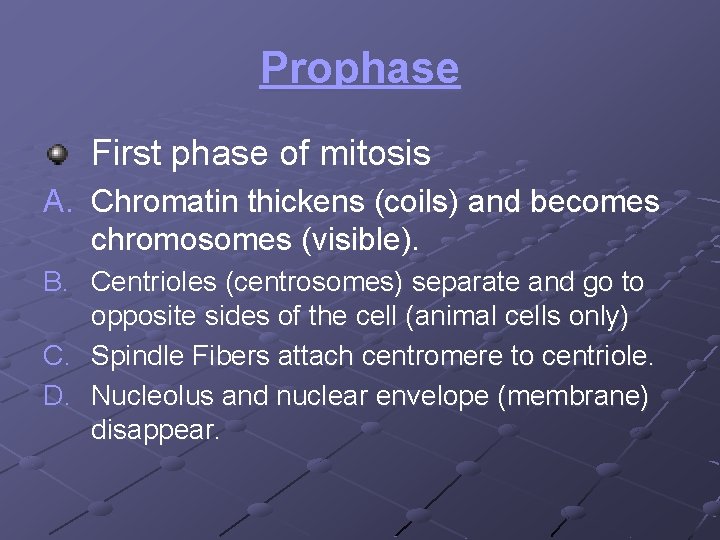 Prophase

First phase of mitosis

A. Chromatin thickens (coils) and becomes chromosomes (visible).

B. Centrioles (centrosomes) separate and go to opposite sides of the cell (animal cells only)

C. Spindle Fibers attach centromere to centriole.

D. Nucleolus and nuclear envelope (membrane) disappear.